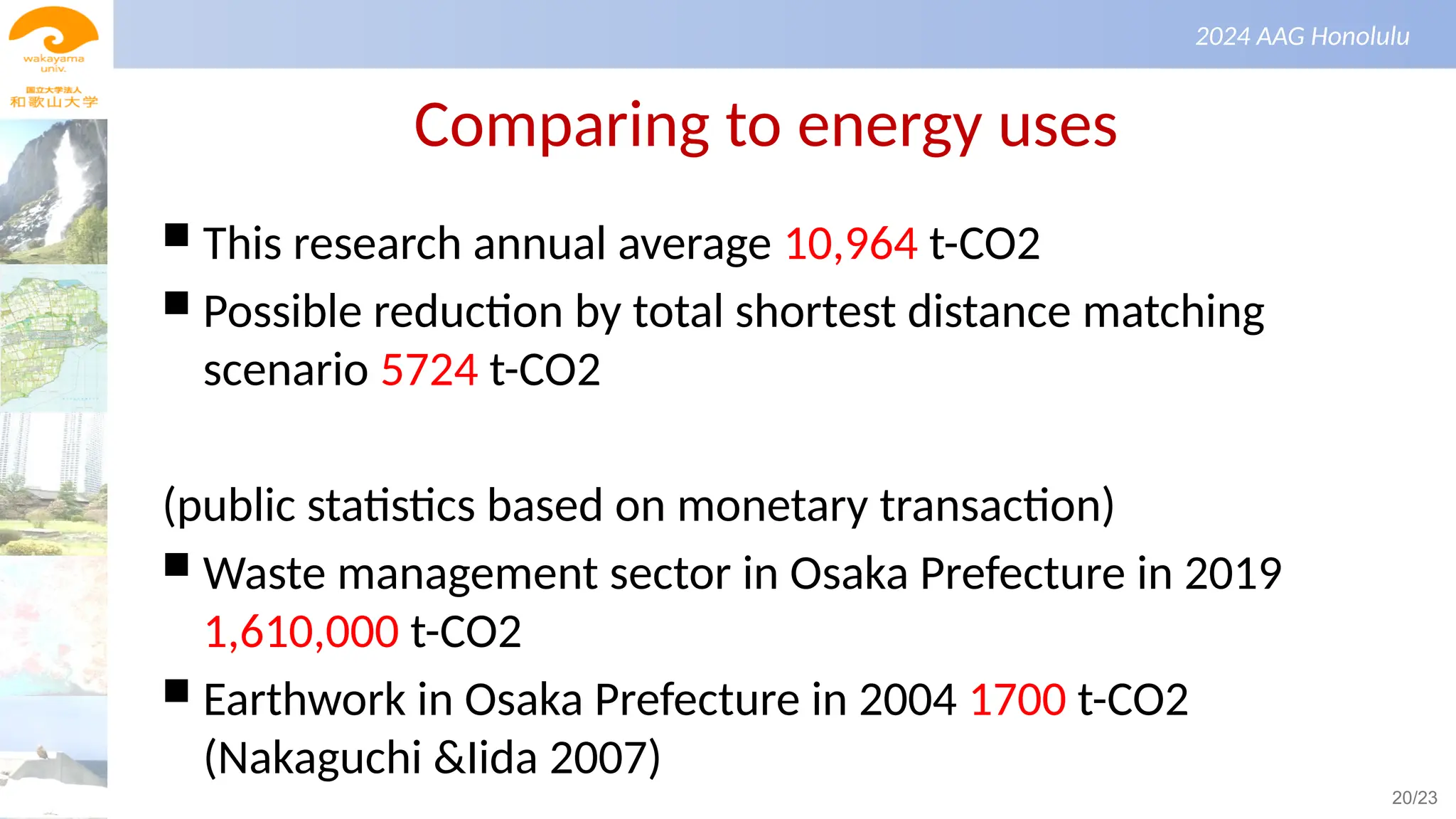 wakayama univ.
国立大学法人
和歌山大学

2024 AAG Honolulu

Comparing to energy uses

■ This research annual average 10,964 t-CO2

■ Possible reduction by total shortest distance matching scenario 5724 t-CO2

(public statistics based on monetary transaction)

■ Waste management sector in Osaka Prefecture in 2019 1,610,000 t-CO2

■ Earthwork in Osaka Prefecture in 2004 1700 t-CO2 (Nakaguchi &Iida 2007)

20/23